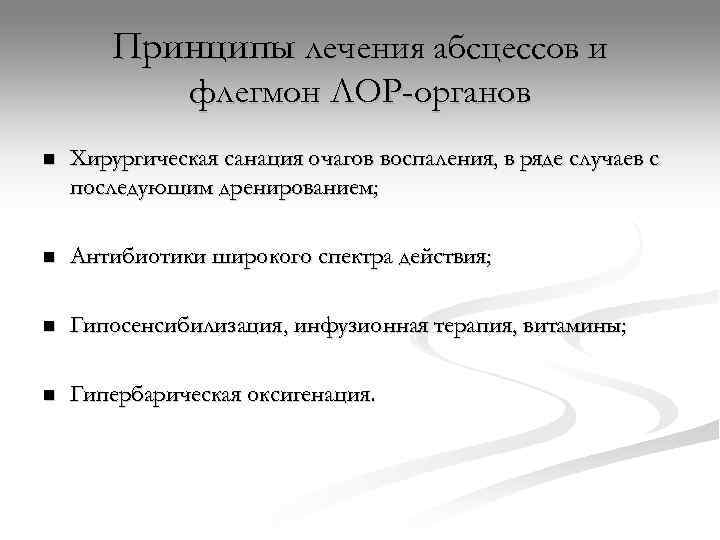 Принципы лечения абсцессов и флегмон ЛОР-органов

■ Хирургическая санация очагов воспаления, в ряде случаев с последующим дренированием;

■ Антибиотики широкого спектра действия;

■ Гипосенсибилизация, инфузионная терапия, витамины;

■ Гипербарическая оксигенация.